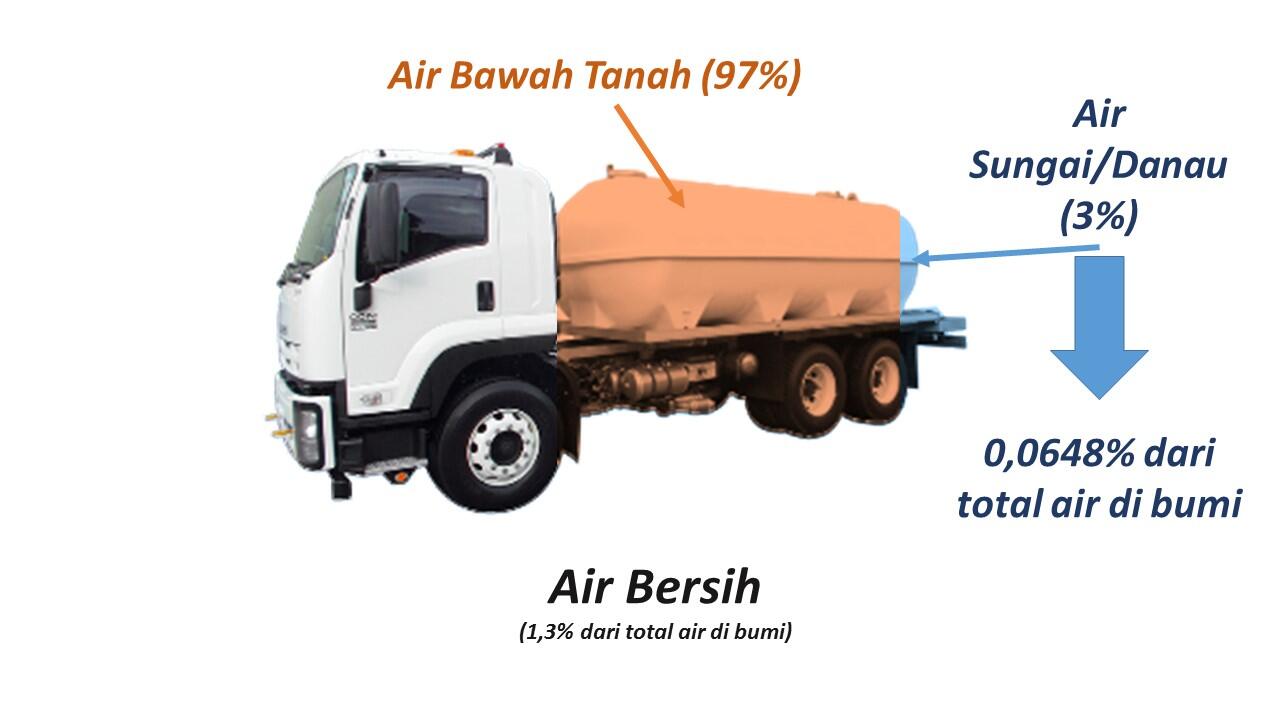 Air Bawah Tanah (97%)

Air Sungai/Danau (3%)

0,0648% dari total air di bumi

Air Bersih

(1,3% dari total air di bumi)